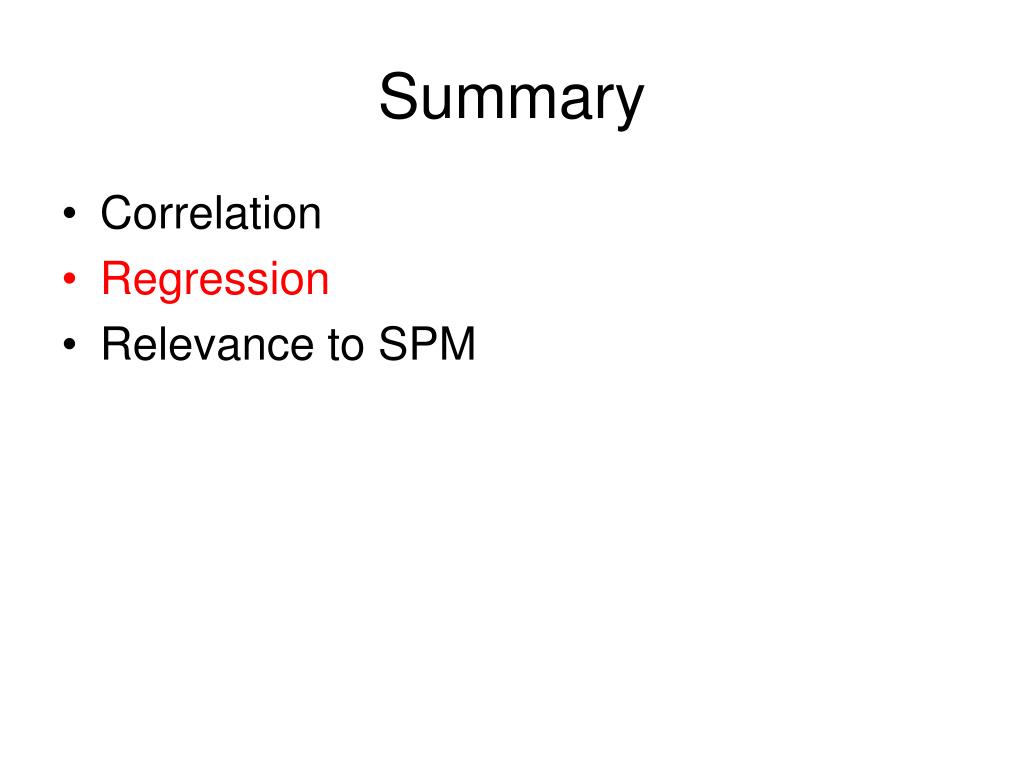 Summary

• Correlation
• Regression
• Relevance to SPM